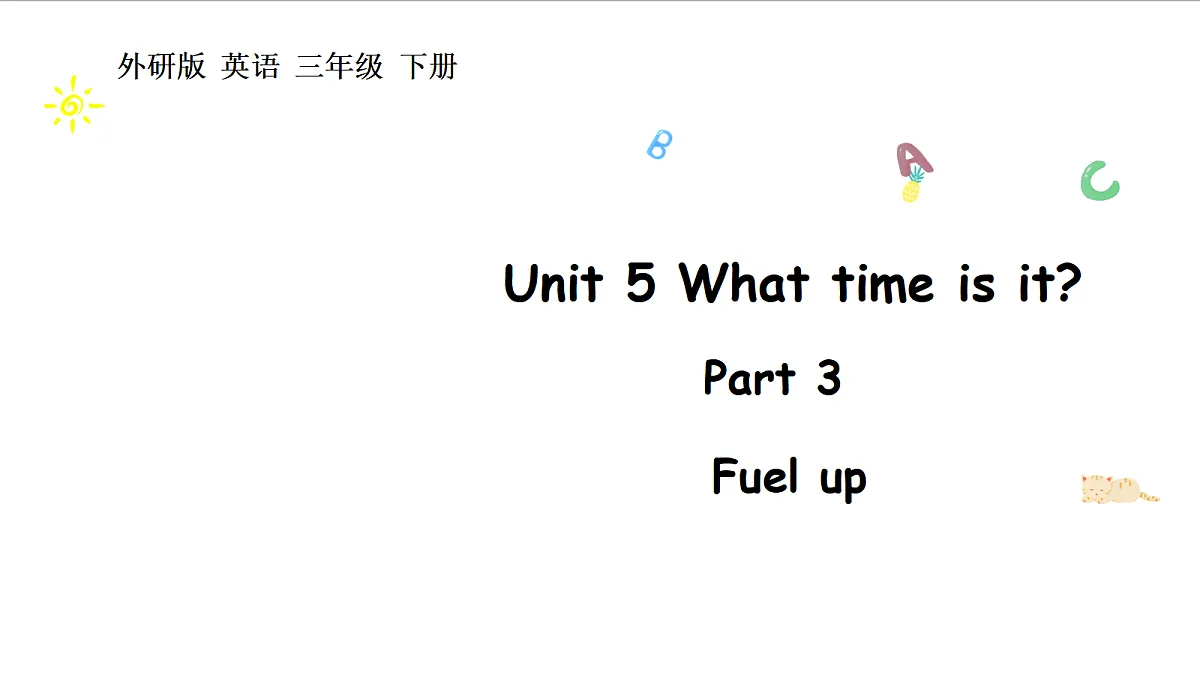 外研版 英语 三年级 下册

B A C

Unit 5 What time is it?

Part 3

Fuel up